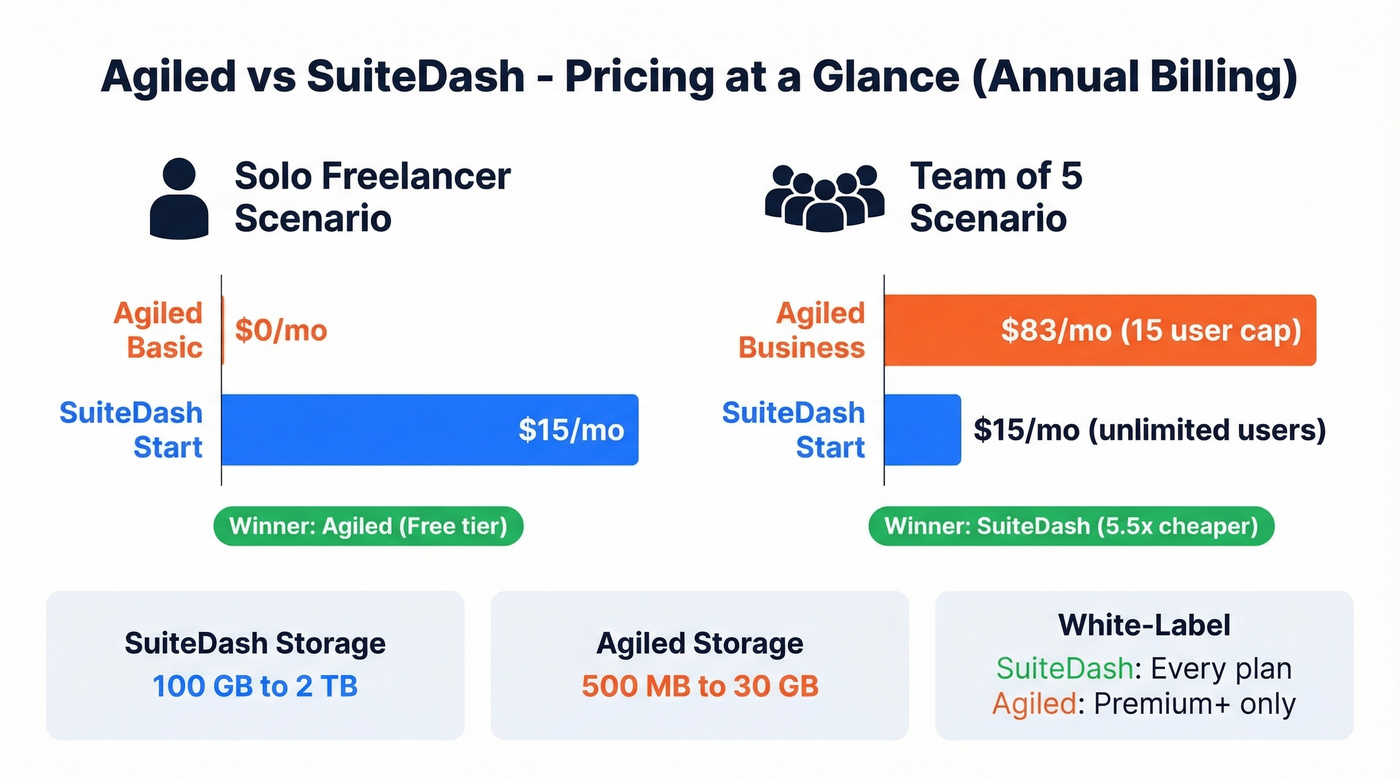 Agiled vs SuiteDash - Pricing at a Glance (Annual Billing)

Solo Freelancer Scenario

Agiled Basic $0/mo

SuiteDash Start $15/mo

Winner: Agiled (Free tier)

Team of 5 Scenario

Agiled Business $83/mo (15 user cap)

SuiteDash Start $15/mo (unlimited users)

Winner: SuiteDash (5.5x cheaper)

SuiteDash Storage
100 GB to 2 TB

Agiled Storage
500 MB to 30 GB

White-Label
SuiteDash: Every plan
Agiled: Premium+ only